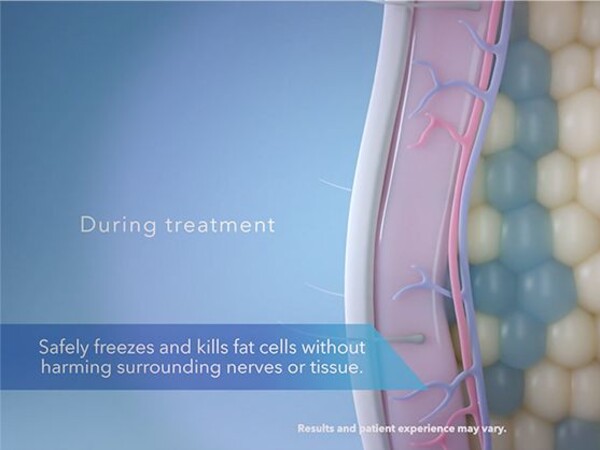 During treatment

Safely freezes and kills fat cells without harming surrounding nerves or tissue.

Results and patient experience may vary.